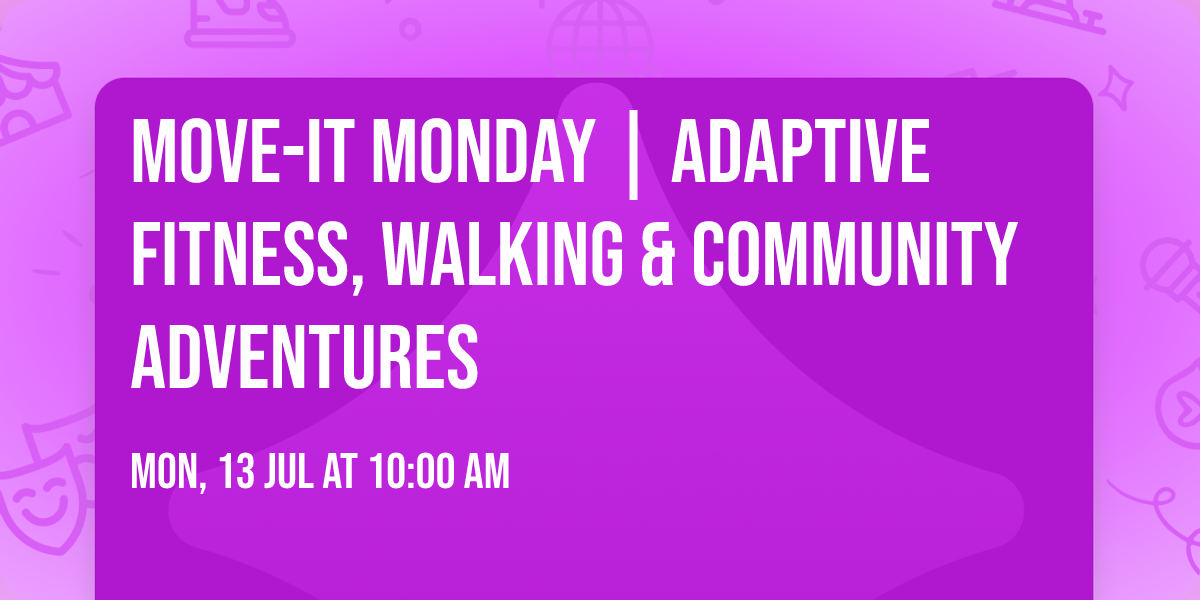 MOVE-IT MONDAY | ADAPTIVE FITNESS, WALKING & COMMUNITY ADVENTURES

MON, 13 JUL AT 10:00 AM